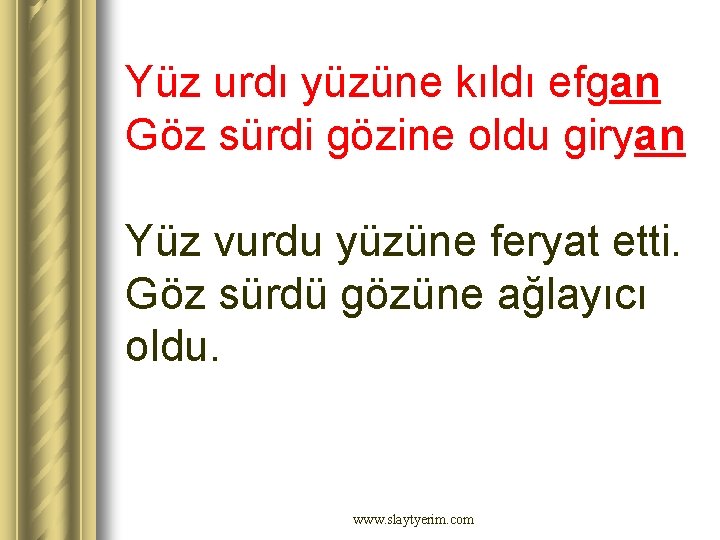 Yüz urdı yüzüne kıldı efgan
Göz sürdi gözine oldu giryan

Yüz vurdu yüzüne feryat etti. Göz sürdü gözüne ağlayıcı oldu.

www.slaytyerim.com